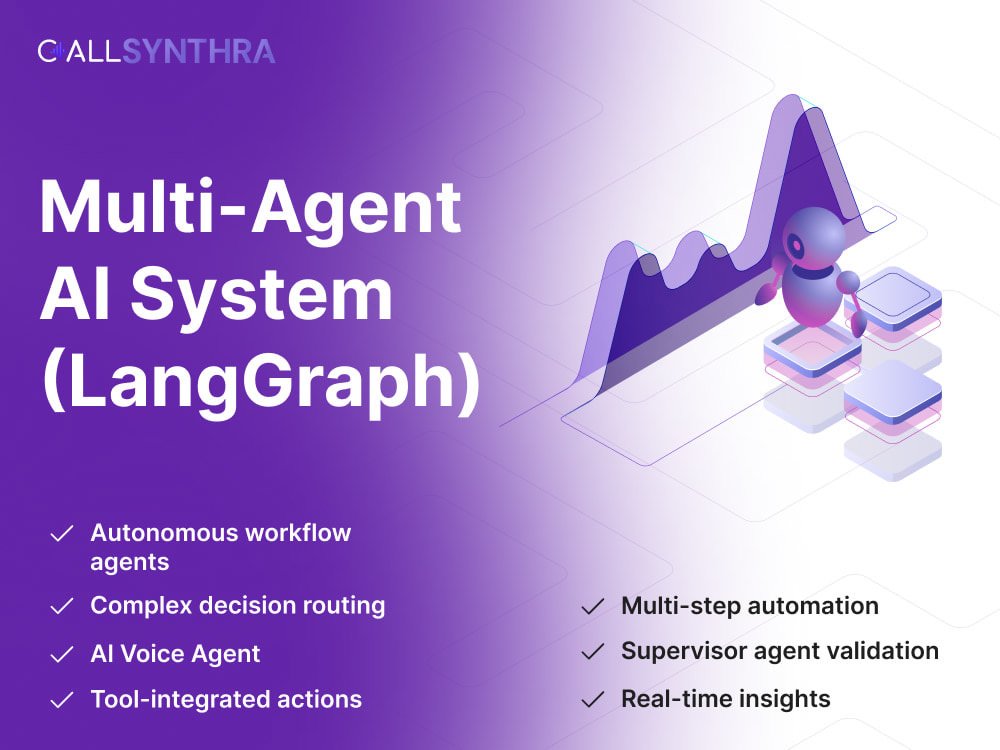 CALLSYNTHRA

Multi-Agent AI System (LangGraph)

✓ Autonomous workflow agents
✓ Complex decision routing
✓ AI Voice Agent
✓ Tool-integrated actions

✓ Multi-step automation
✓ Supervisor agent validation
✓ Real-time insights